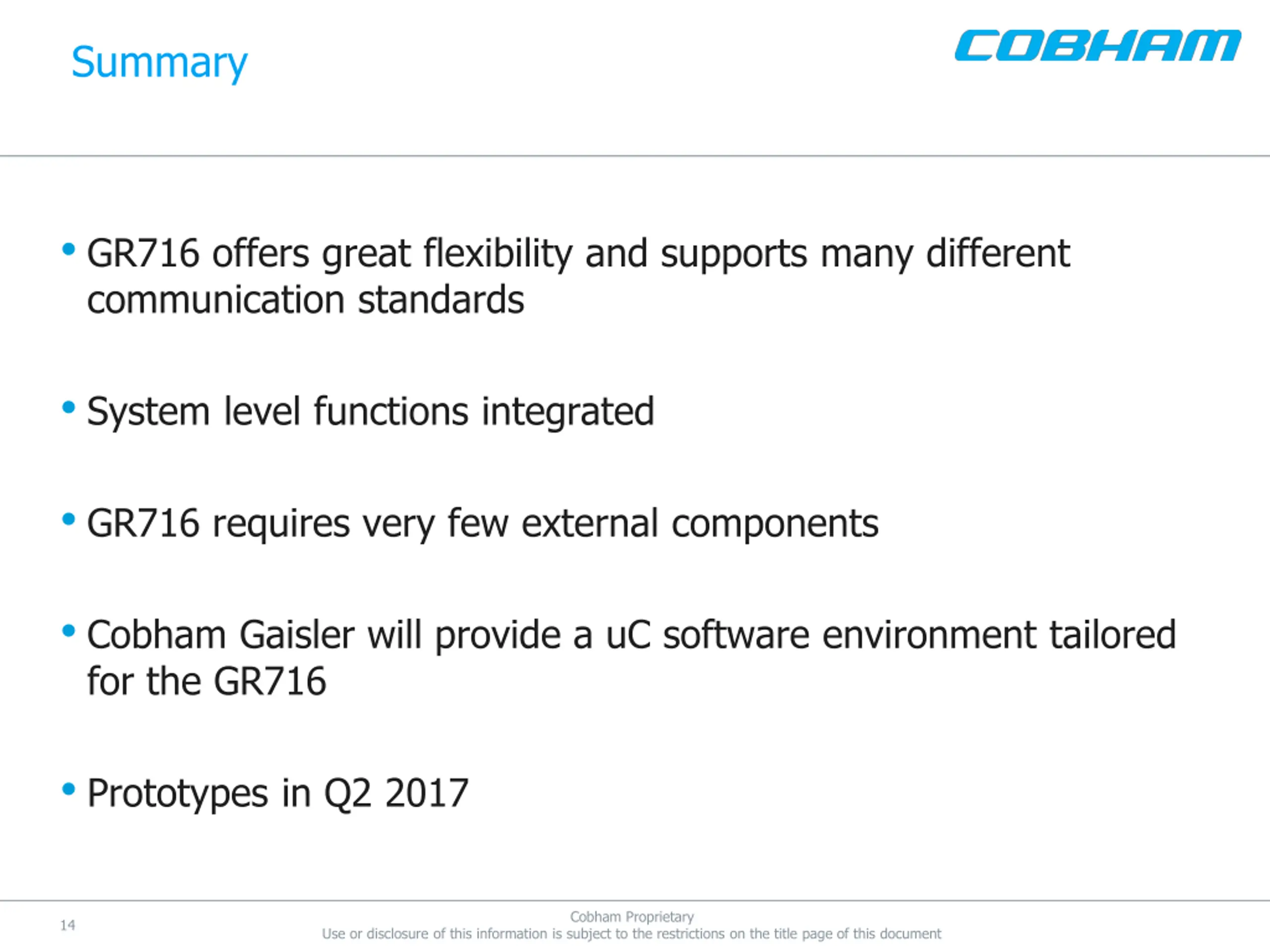 Summary

COBHAM

• GR716 offers great flexibility and supports many different communication standards

• System level functions integrated

• GR716 requires very few external components

• Cobham Gaisler will provide a uC software environment tailored for the GR716

• Prototypes in Q2 2017

14

Cobham Proprietary
Use or disclosure of this information is subject to the restrictions on the title page of this document